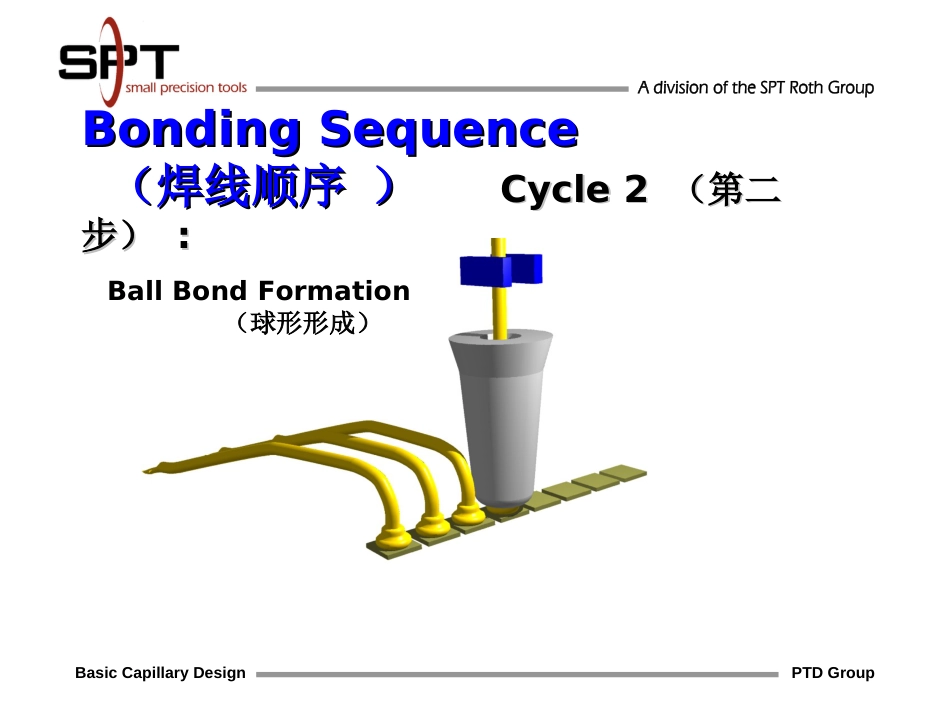 SPT small precision tools

A division of the SPT Roth Group

Bonding Sequence （焊线顺序 ） Cycle 2 （第二步）：

Ball Bond Formation （球形形成）

Basic Capillary Design

PTD Group